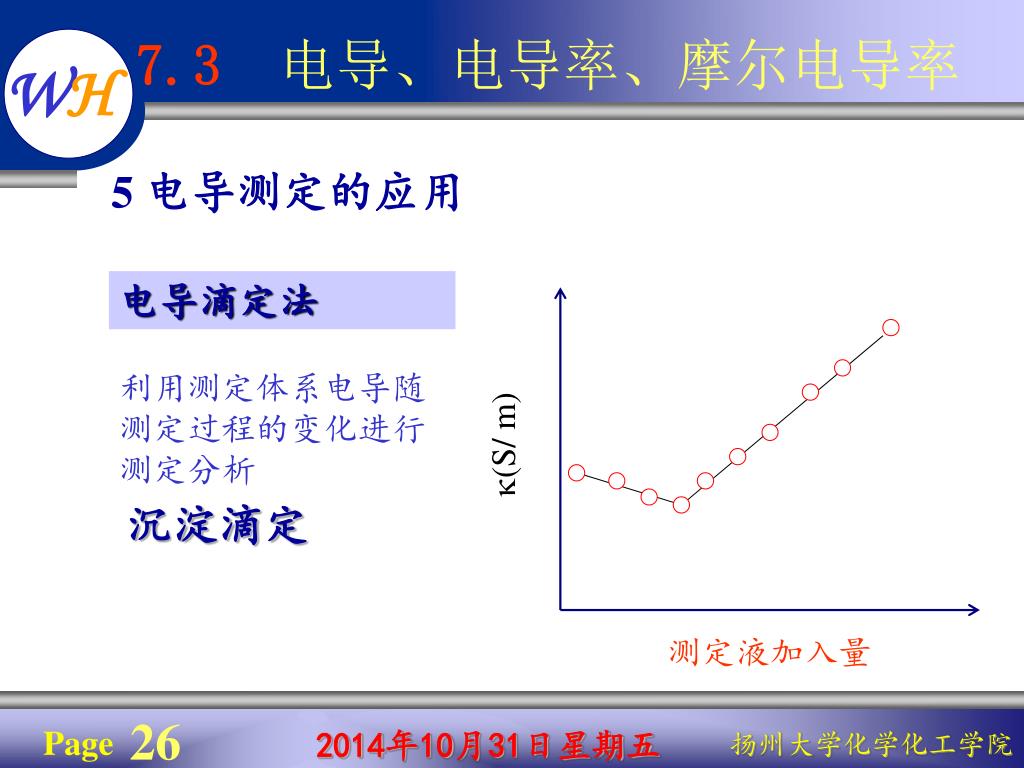 WH

7.3 电导、电导率、摩尔电导率

5 电导测定的应用

电导滴定法

利用测定体系电导随测定过程的变化进行测定分析

沉淀滴定

κ(S/ m)

测定液加入量

Page 26

2014年10月31日星期五

扬州大学化学化工学院